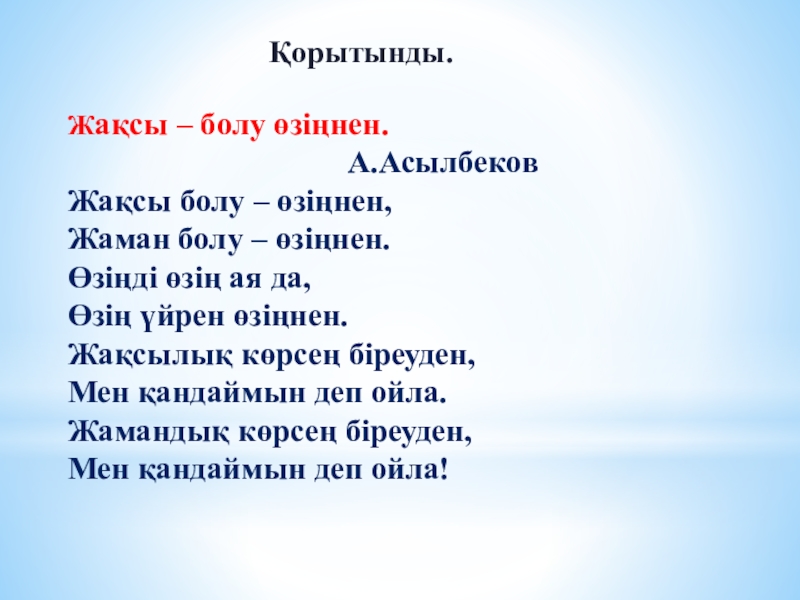 Қорытынды.

Жақсы – болу өзіңнен.

А.Асылбеков

Жақсы болу – өзіңнен,
Жаман болу – өзіңнен.
Өзіңді өзің ая да,
Өзің үйрен өзіңнен.
Жақсылық көрсең біреуден,
Мен қандаймын деп ойла.
Жамандық көрсең біреуден,
Мен қандаймын деп ойла!